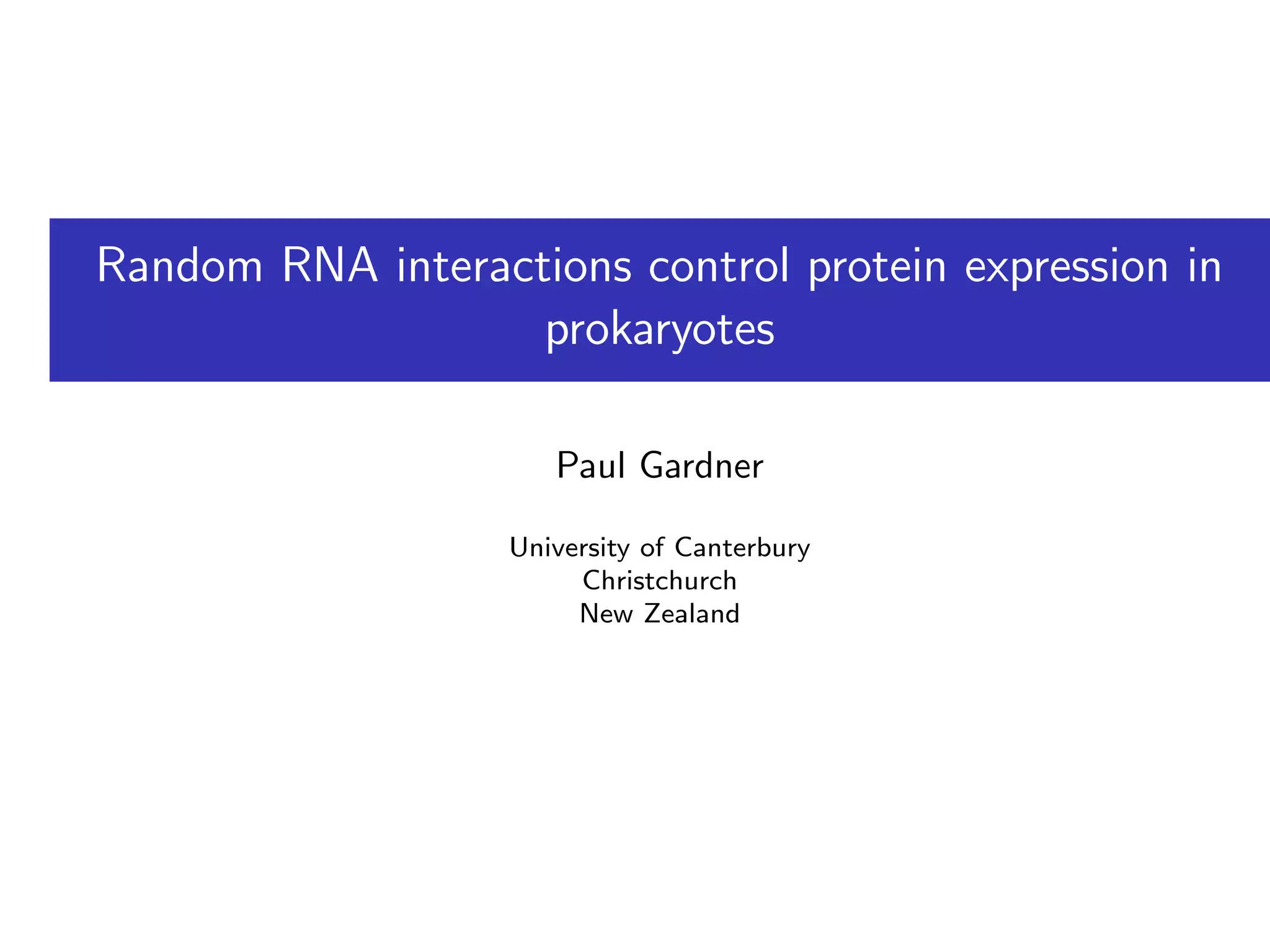 Random RNA interactions control protein expression in prokaryotes

Paul Gardner

University of Canterbury
Christchurch
New Zealand